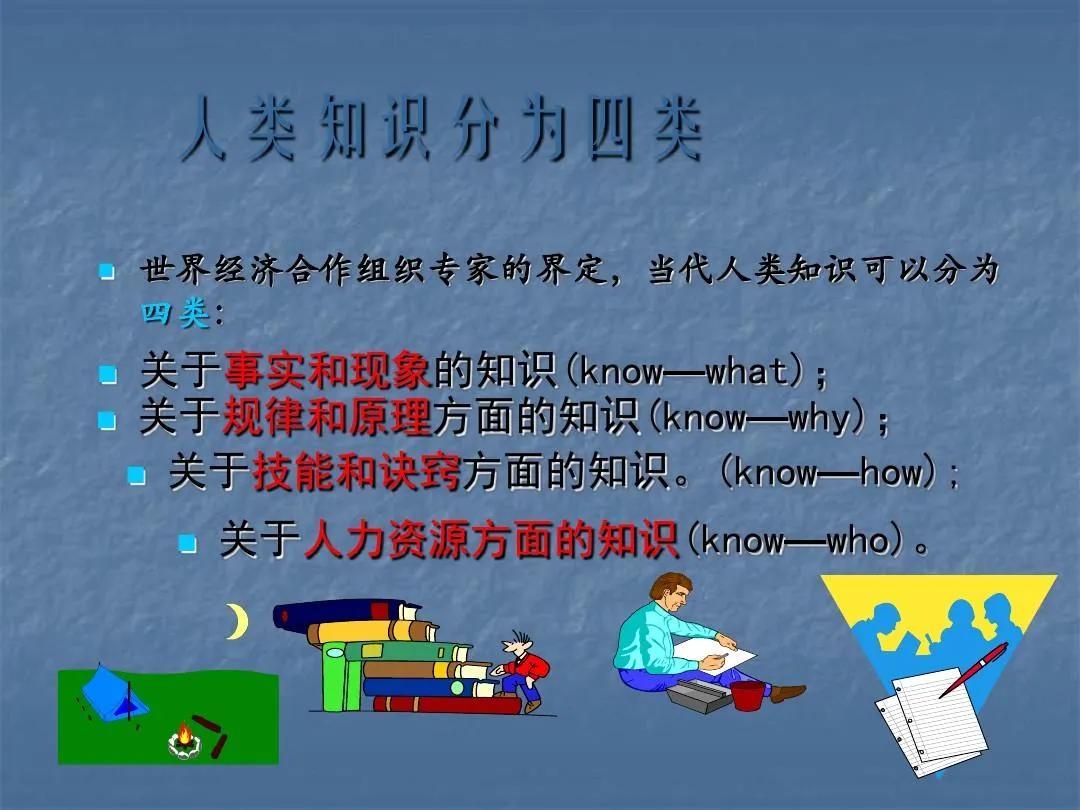 人类知识分为四类

世界经济合作组织专家的界定，当代人类知识可以分为四类：

关于事实和现象的知识(know—what)；

关于规律和原理方面的知识(know—why)；

关于技能和诀窍方面的知识。(know—how)；

关于人力资源方面的知识(know—who)。